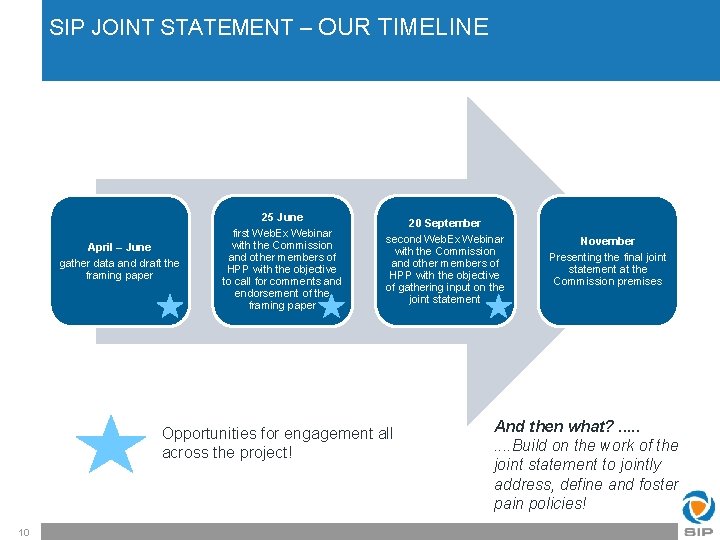 SIP JOINT STATEMENT – OUR TIMELINE

April – June
gather data and draft the framing paper

25 June
first WebEx Webinar with the Commission and other members of HPP with the objective to call for comments and endorsement of the framing paper

20 September
second WebEx Webinar with the Commission and other members of HPP with the objective of gathering input on the joint statement

November
Presenting the final joint statement at the Commission premises

Opportunities for engagement all across the project!

And then what? .....
....Build on the work of the joint statement to jointly address, define and foster pain policies!

10

SIP